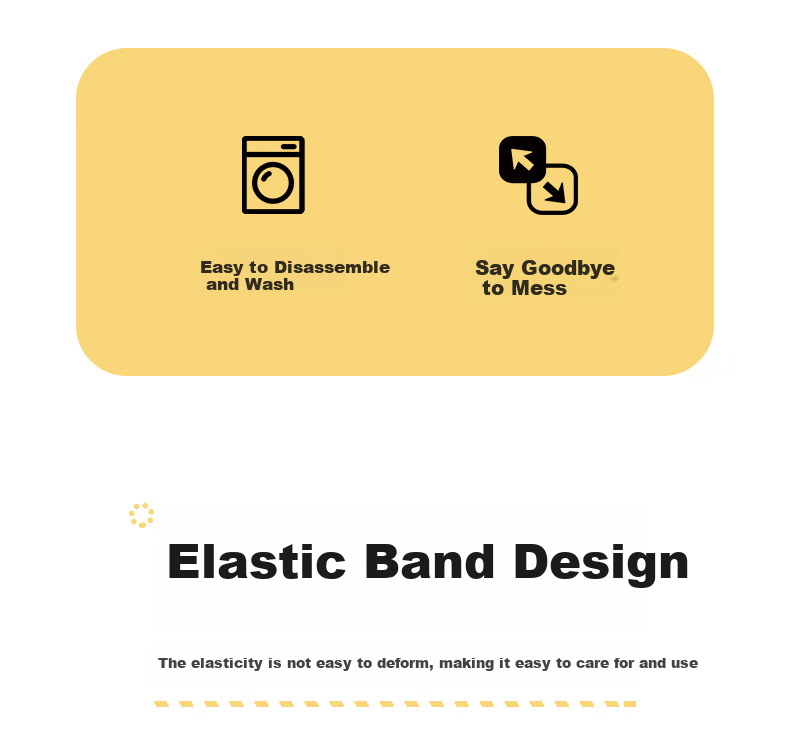 Easy to Disassemble and Wash

Say Goodbye to Mess

Elastic Band Design

The elasticity is not easy to deform, making it easy to care for and use